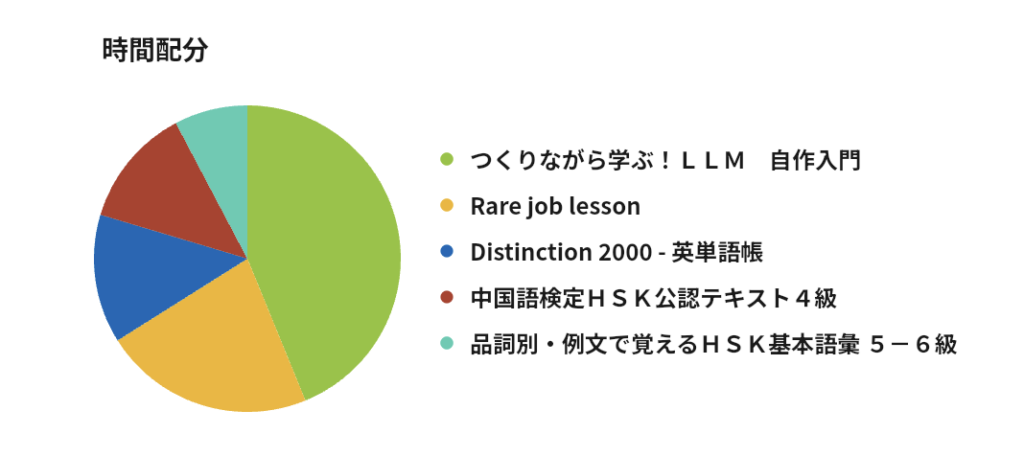 時間配分

つくりながら学ぶ！ＬＬＭ　自作入門
Rare job lesson
Distinction 2000 - 英単語帳
中国語検定ＨＳＫ公認テキスト４級
品詞別・例文で覚えるＨＳＫ基本語彙 ５－６級